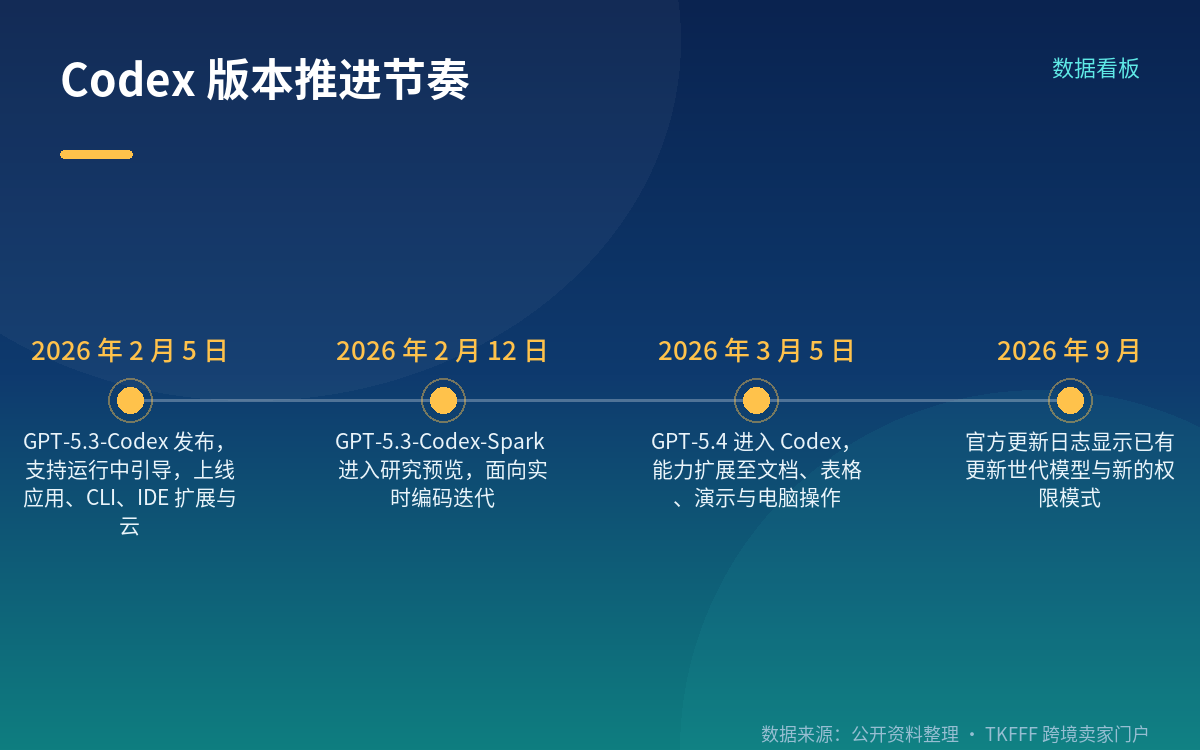 Codex 版本推进节奏

数据看板

2026 年 2 月 5 日

GPT-5.3-Codex 发布，支持运行中引导，上线应用、CLI、IDE 扩展与云

2026 年 2 月 12 日

GPT-5.3-Codex-Spark 进入研究预览，面向实时编码迭代

2026 年 3 月 5 日

GPT-5.4 进入 Codex，能力扩展至文档、表格、演示与电脑操作

2026 年 9 月

官方更新日志显示已有更新世代模型与新的权限模式

数据来源：公开资料整理 · TKFFF 跨境卖家门户